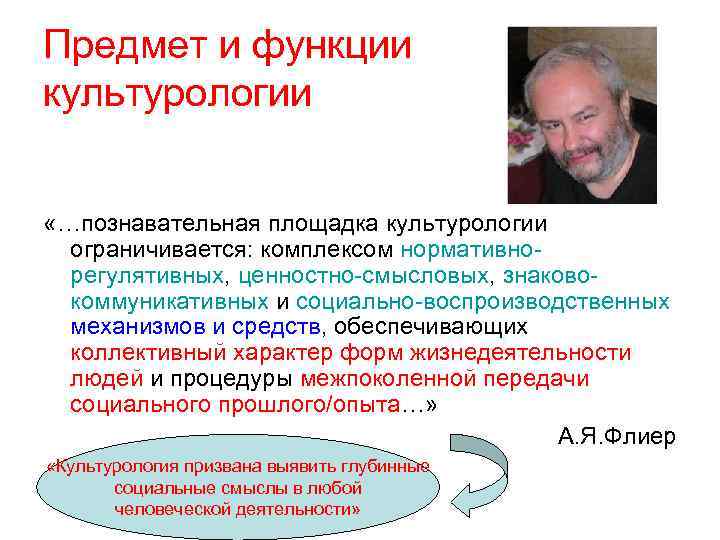 Предмет и функции культурологии

«…познавательная площадка культурологии ограничивается: комплексом нормативно-регулятивных, ценностно-смысловых, знаково-коммуникативных и социально-воспроизводственных механизмов и средств, обеспечивающих коллективный характер форм жизнедеятельности людей и процедуры межпоколенной передачи социального прошлого/опыта…»

А.Я.Флиер

«Культурология призвана выявить глубинные социальные смыслы в любой человеческой деятельности»